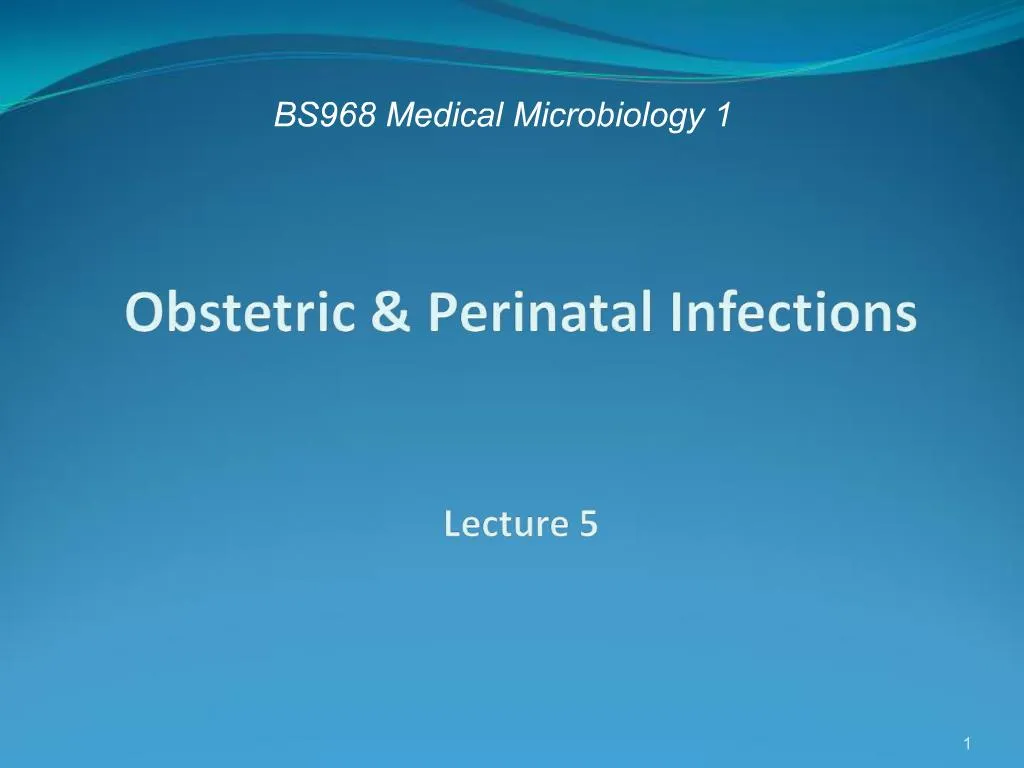 BS968 Medical Microbiology 1

Obstetric & Perinatal Infections

Lecture 5

1